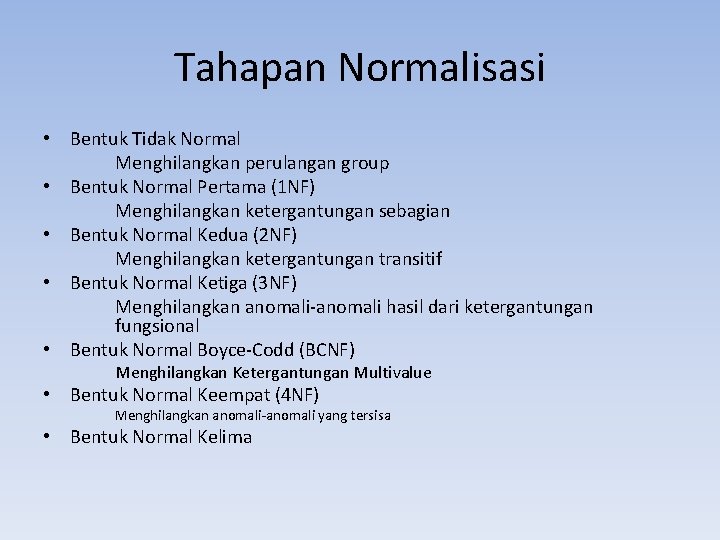 Tahapan Normalisasi

• Bentuk Tidak Normal
Menghilangkan perulangan group
• Bentuk Normal Pertama (1NF)
Menghilangkan ketergantungan sebagian
• Bentuk Normal Kedua (2NF)
Menghilangkan ketergantungan transitif
• Bentuk Normal Ketiga (3NF)
Menghilangkan anomali-anomali hasil dari ketergantungan fungsional
• Bentuk Normal Boyce-Codd (BCNF)
Menghilangkan Ketergantungan Multivalue
• Bentuk Normal Keempat (4NF)
Menghilangkan anomali-anomali yang tersisa
• Bentuk Normal Kelima